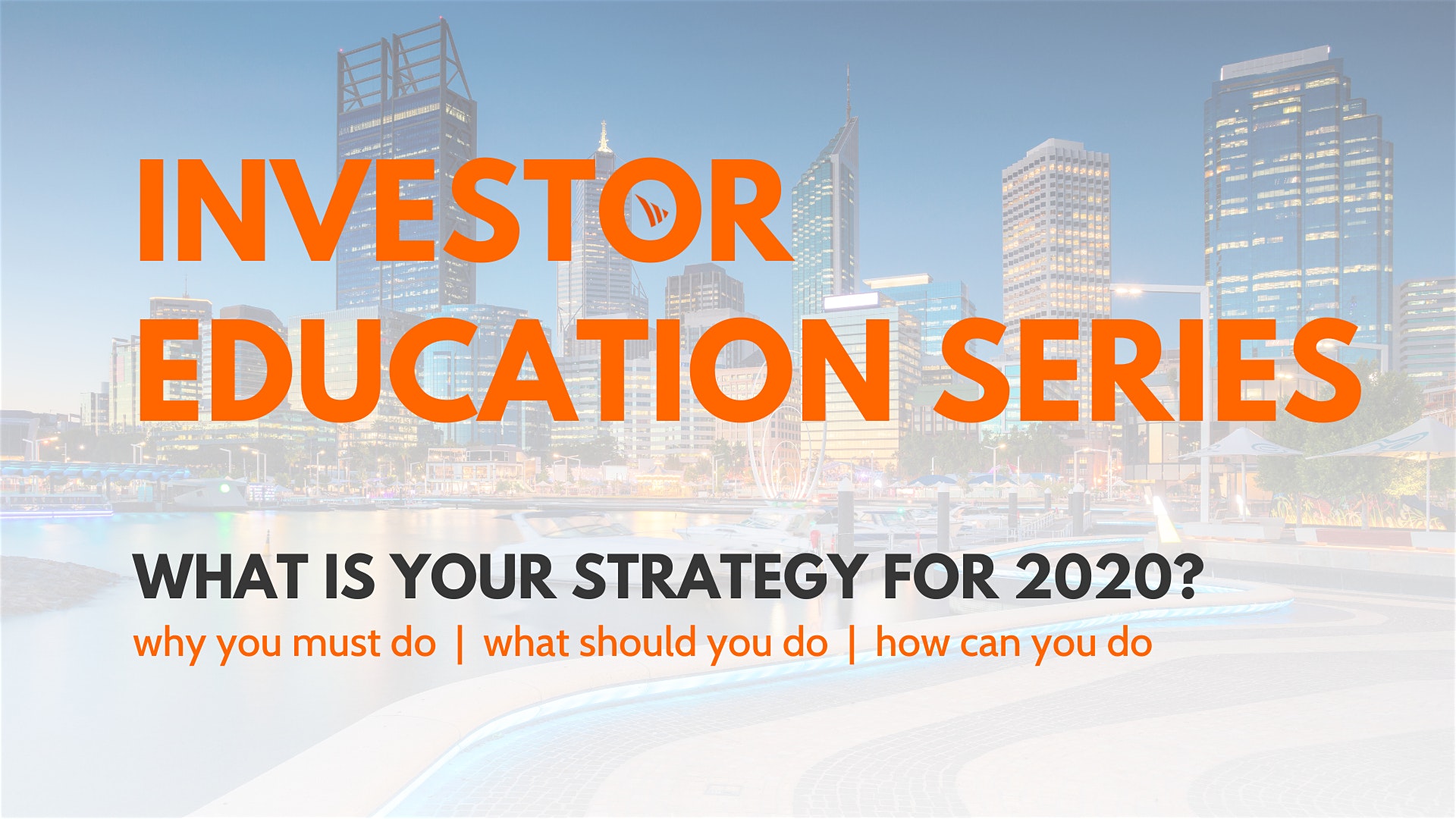 INVESTOR EDUCATION SERIES

WHAT IS YOUR STRATEGY FOR 2020?

why you must do | what should you do | how can you do